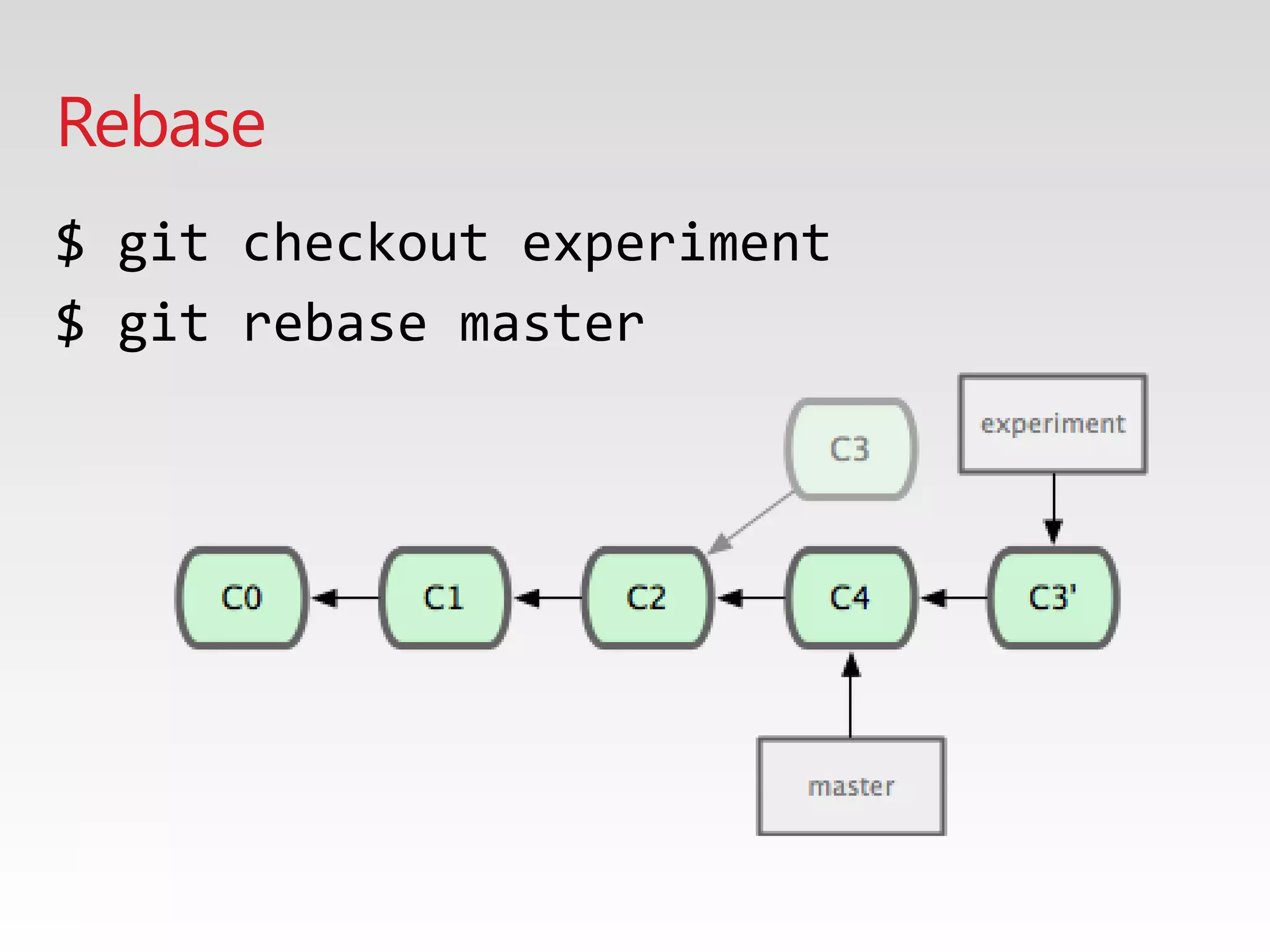 Rebase

$ git checkout experiment
$ git rebase master

C3
experiment
C0
C1
C2
C4
C3'
master